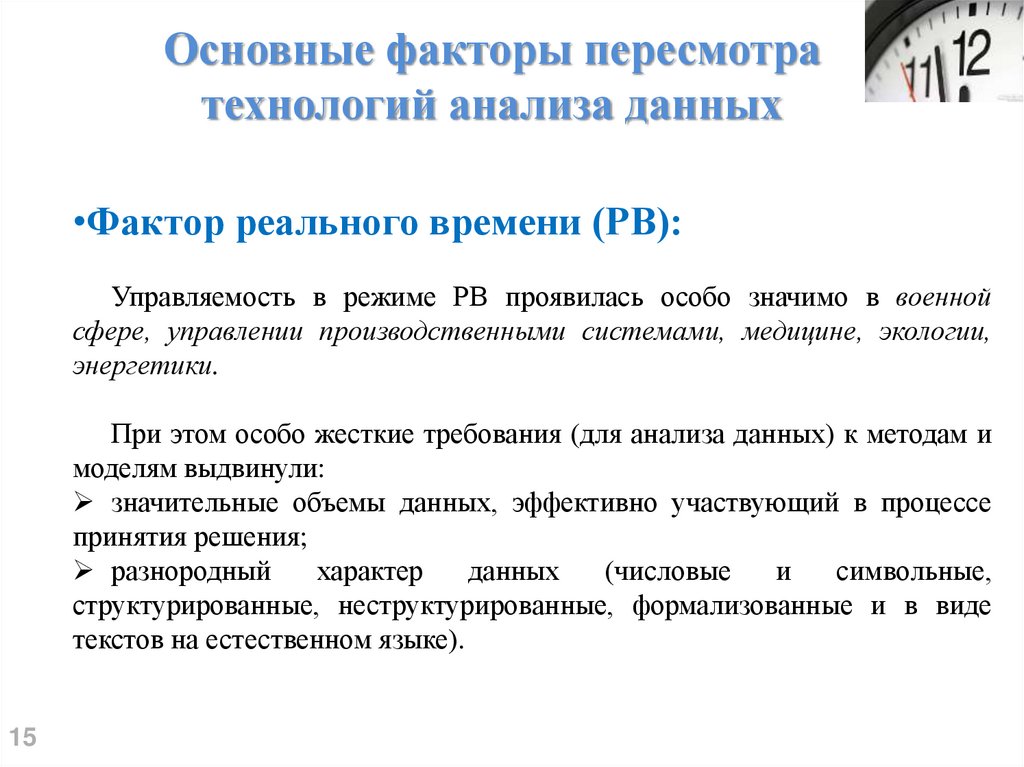 Основные факторы пересмотра технологий анализа данных

11 12

•Фактор реального времени (РВ):

Управляемость в режиме РВ проявилась особо значимо в военной сфере, управлении производственными системами, медицине, экологии, энергетики.

При этом особо жесткие требования (для анализа данных) к методам и моделям выдвинули:
➢ значительные объемы данных, эффективно участвующий в процессе принятия решения;
➢ разнородный характер данных (числовые и символьные, структурированные, неструктурированные, формализованные и в виде текстов на естественном языке).

15